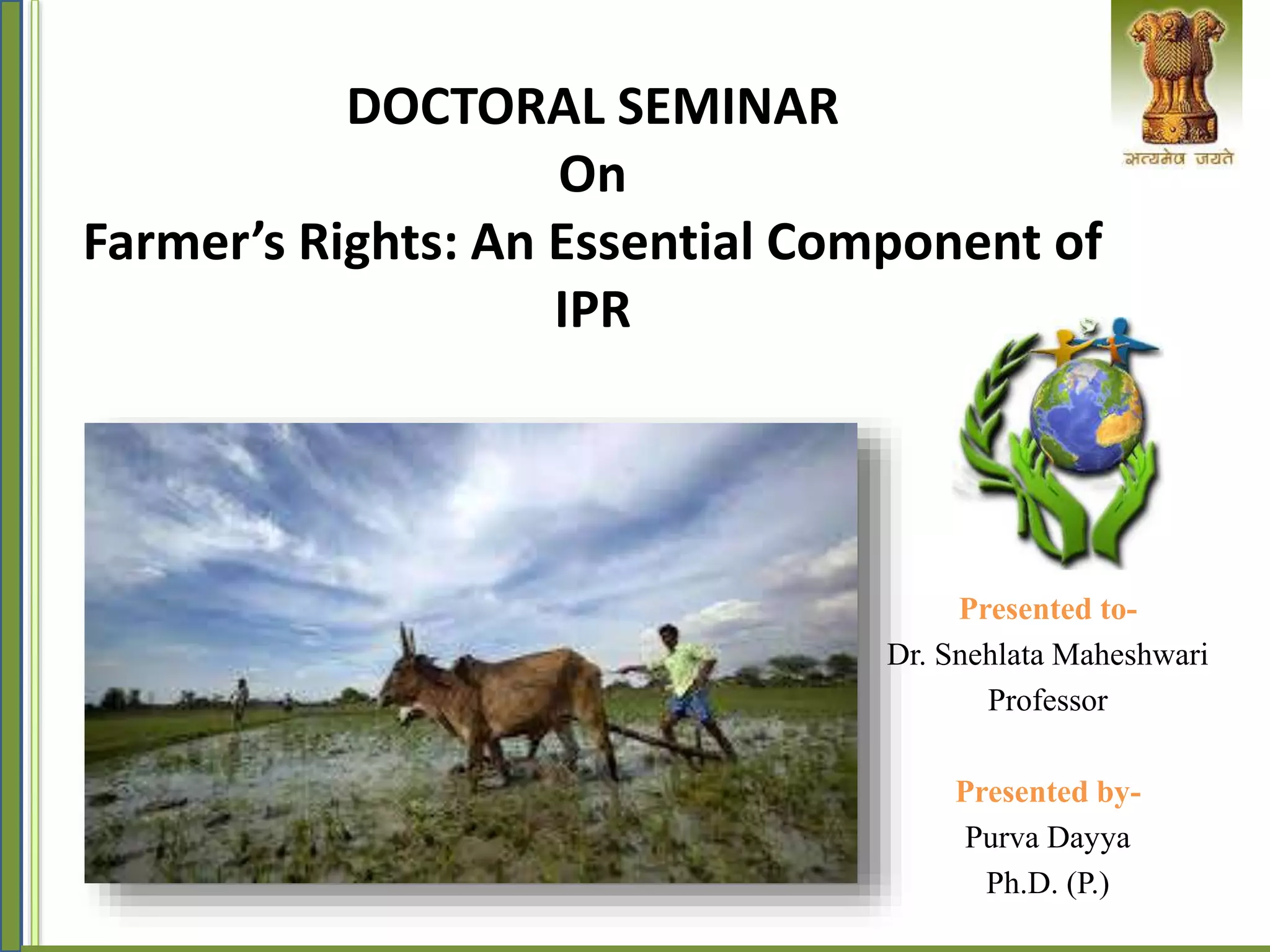 सत्यमेव जयते

DOCTORAL SEMINAR
On
Farmer’s Rights: An Essential Component of IPR

Presented to-
Dr. Snehlata Maheshwari
Professor

Presented by-
Purva Dayya
Ph.D. (P.)